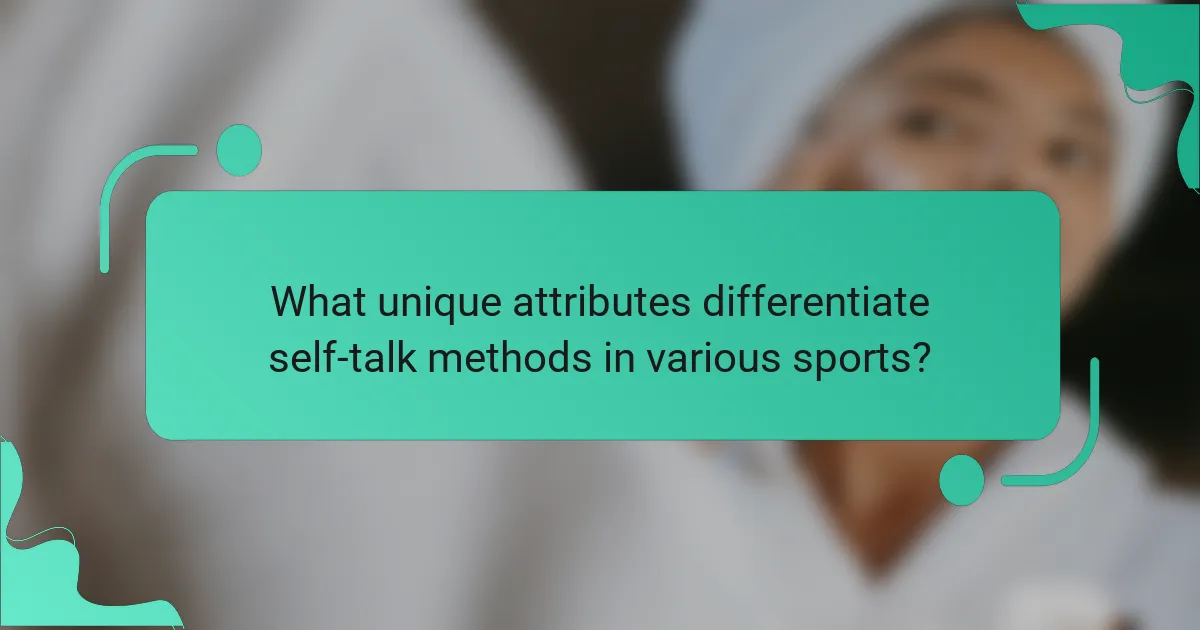 What unique attributes differentiate self-talk methods in various sports?